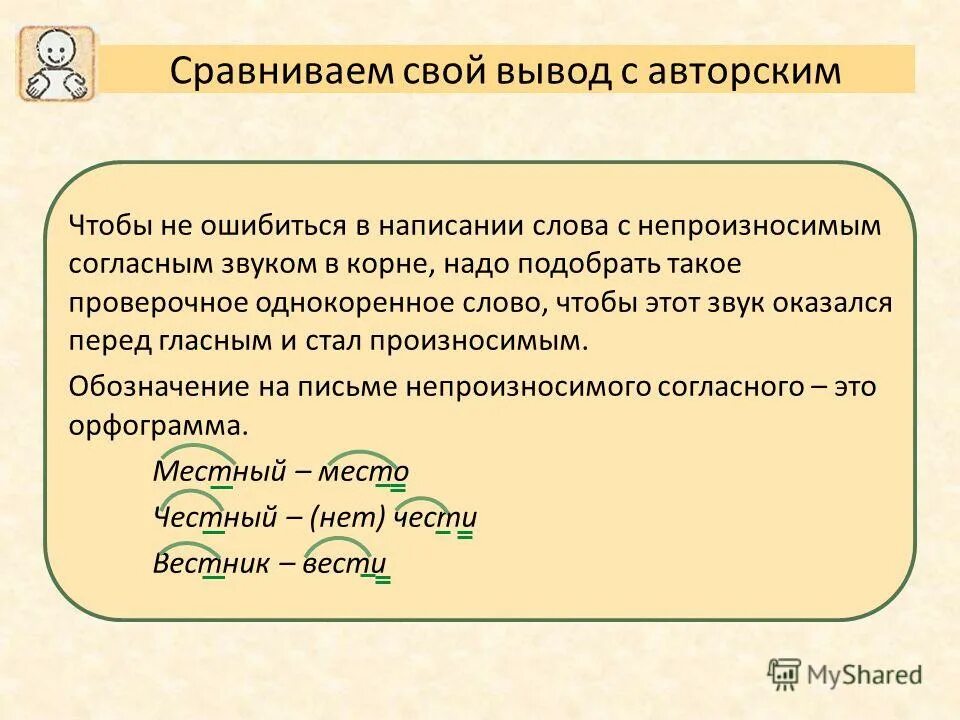 Сравниваем свой вывод с авторским

Чтобы не ошибиться в написании слова с непроизносимым согласным звуком в корне, надо подобрать такое проверочное однокоренное слово, чтобы этот звук оказался перед гласным и стал произносимым.

Обозначение на письме непроизносимого согласного – это орфограмма.

Местный – место

Честный – (нет) чести

Вестник – вести

MyShared